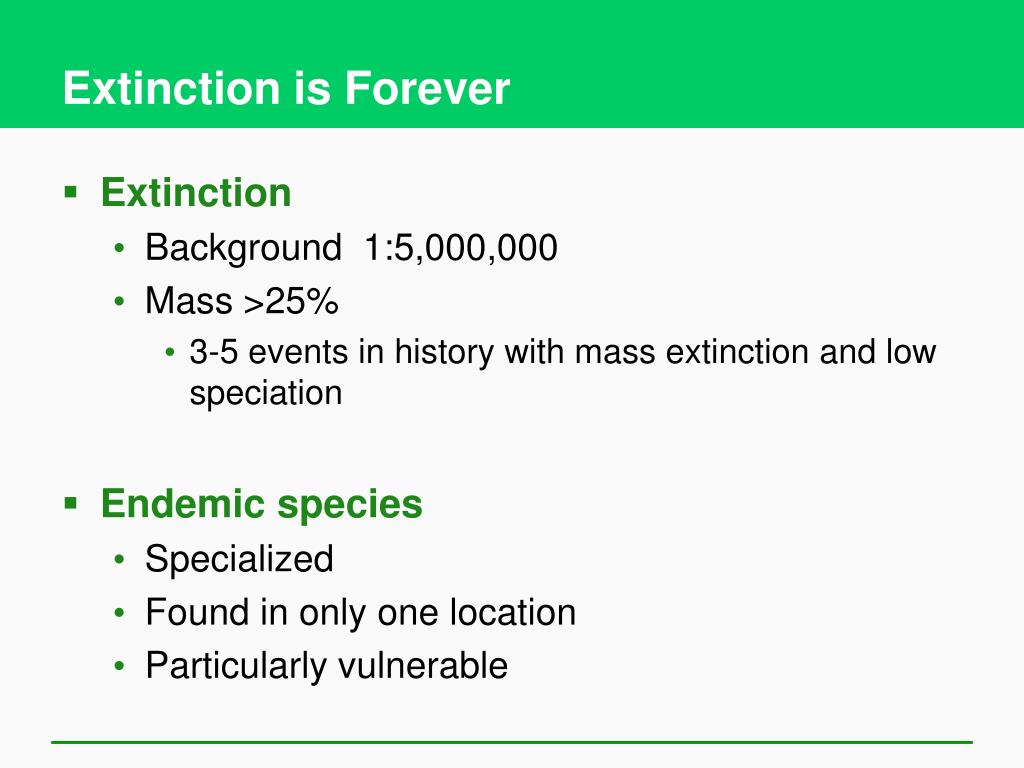 Extinction is Forever

▪ Extinction
• Background 1:5,000,000
• Mass >25%
• 3-5 events in history with mass extinction and low speciation

▪ Endemic species
• Specialized
• Found in only one location
• Particularly vulnerable